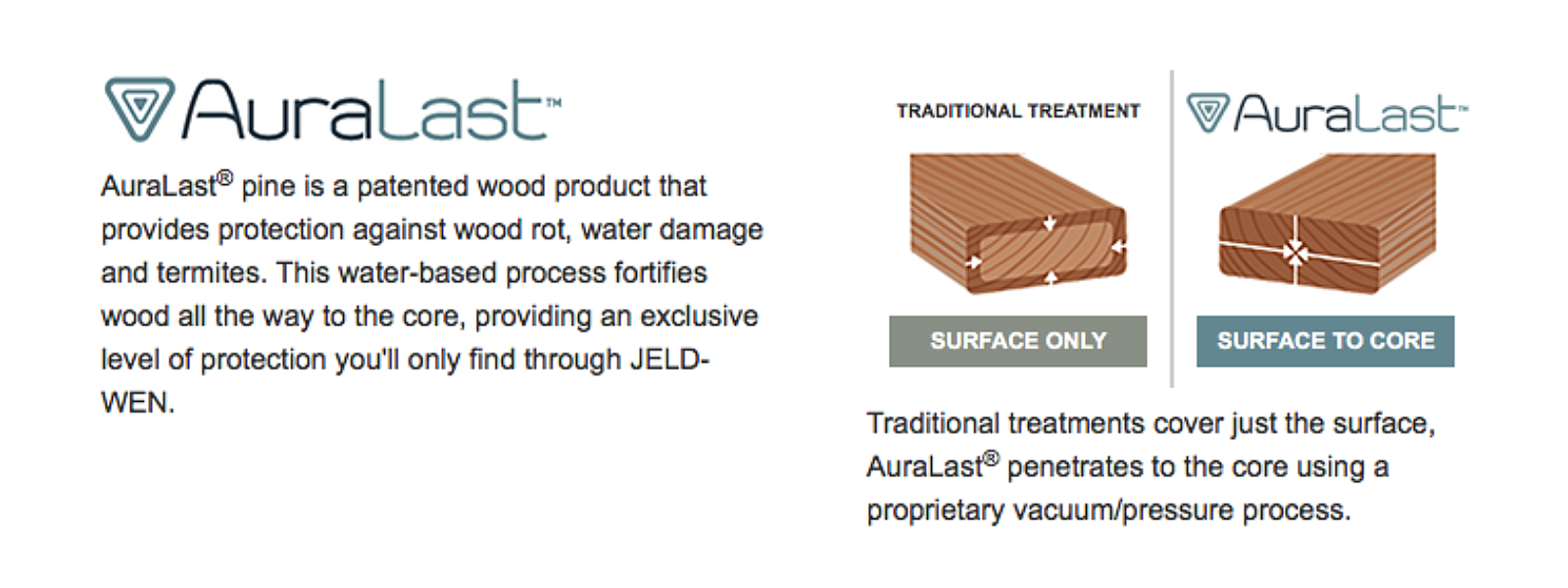 AuraLast™

AuraLast® pine is a patented wood product that provides protection against wood rot, water damage and termites. This water-based process fortifies wood all the way to the core, providing an exclusive level of protection you'll only find through JELD-WEN.

TRADITIONAL TREATMENT

SURFACE ONLY

AuraLast™

SURFACE TO CORE

Traditional treatments cover just the surface, AuraLast® penetrates to the core using a proprietary vacuum/pressure process.